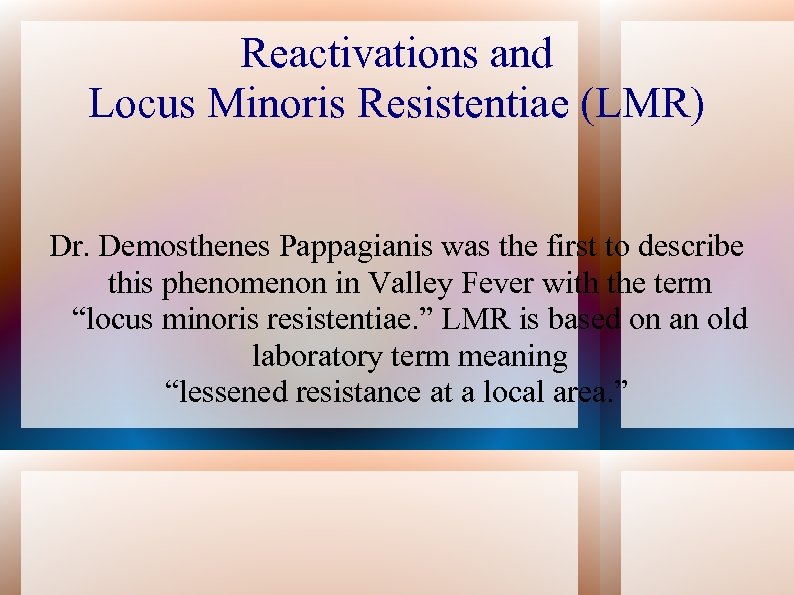 Reactivations and
Locus Minoris Resistentiae (LMR)

Dr. Demosthenes Pappagianis was the first to describe this phenomenon in Valley Fever with the term “locus minoris resistentiae.” LMR is based on an old laboratory term meaning
“lessened resistance at a local area.”